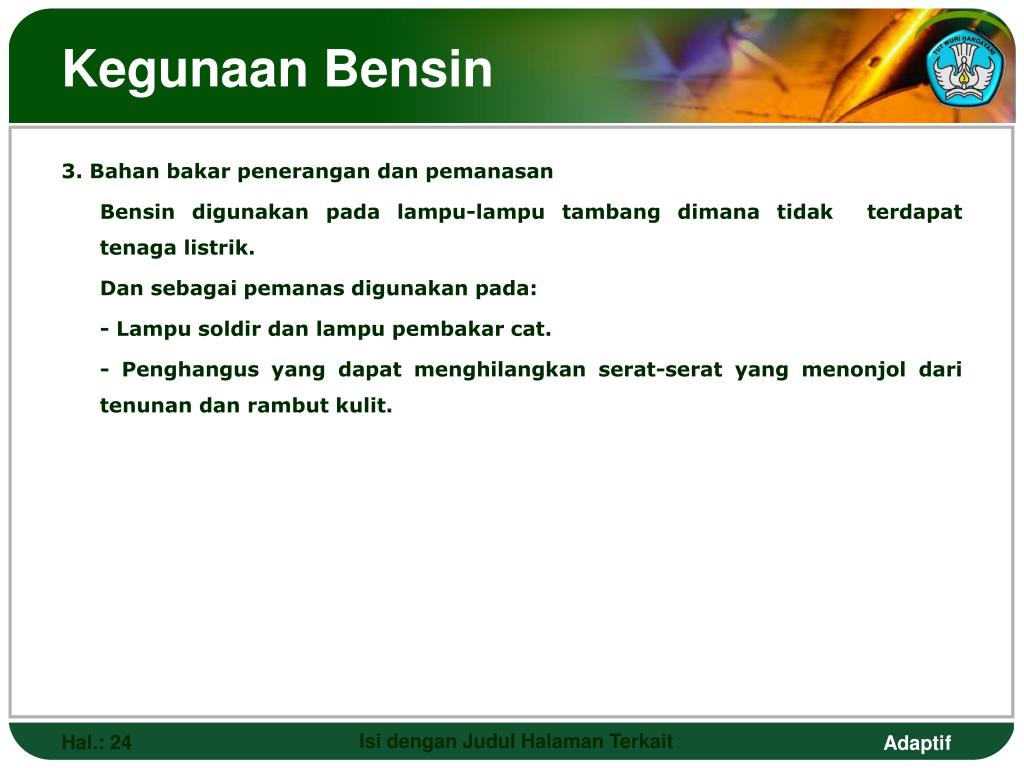 Kegunaan Bensin

TUT WURI HANDAYANI

3. Bahan bakar penerangan dan pemanasan

Bensin digunakan pada lampu-lampu tambang dimana tidak terdapat tenaga listrik.

Dan sebagai pemanas digunakan pada:

- Lampu soldir dan lampu pembakar cat.

- Penghangus yang dapat menghilangkan serat-serat yang menonjol dari tenunan dan rambut kulit.

Hal.: 24

Isi dengan Judul Halaman Terkait

Adaptif